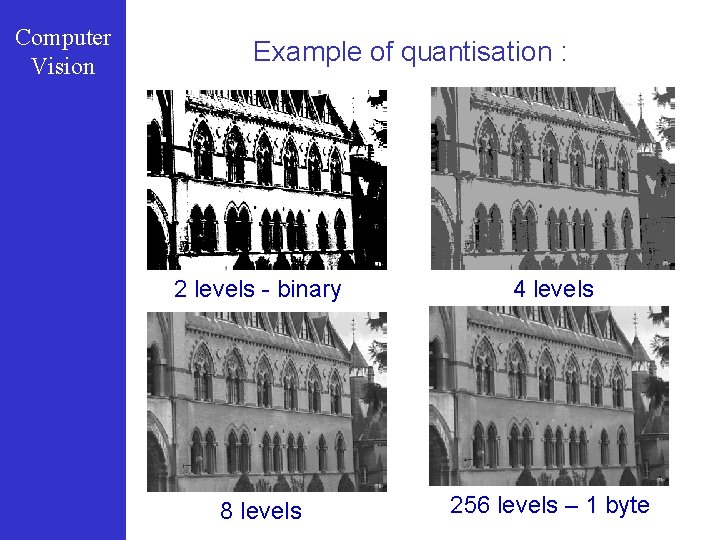 Computer Vision

Example of quantisation :

2 levels - binary

4 levels

8 levels

256 levels – 1 byte